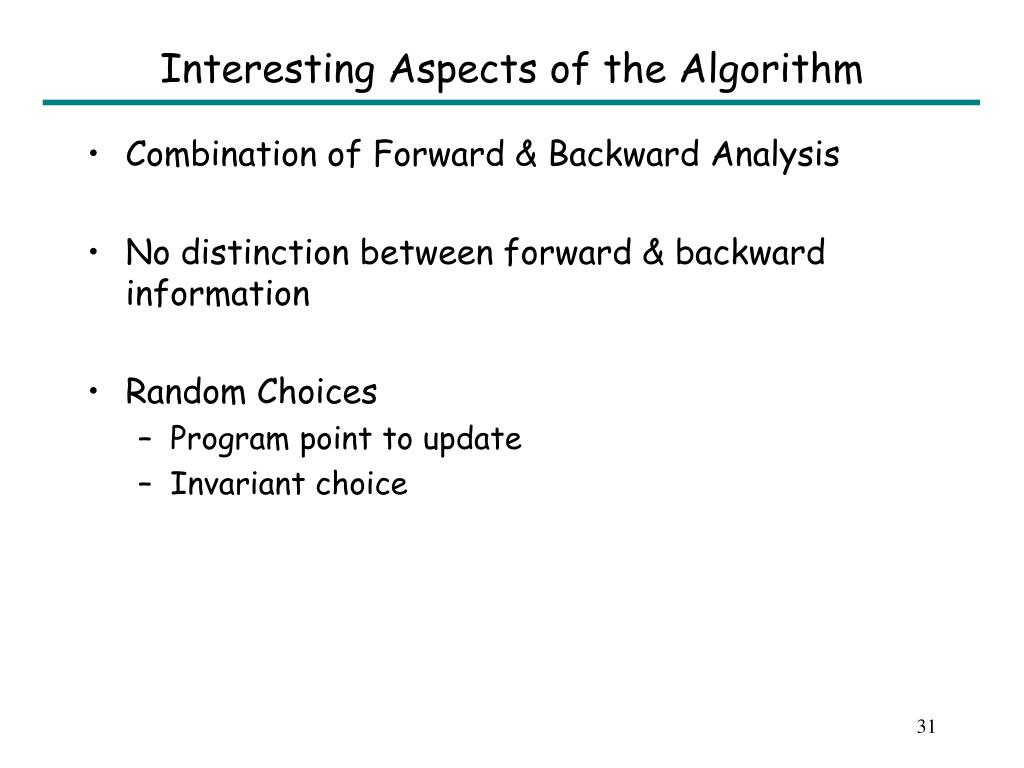 Interesting Aspects of the Algorithm

• Combination of Forward & Backward Analysis

• No distinction between forward & backward information

• Random Choices
– Program point to update
– Invariant choice

31